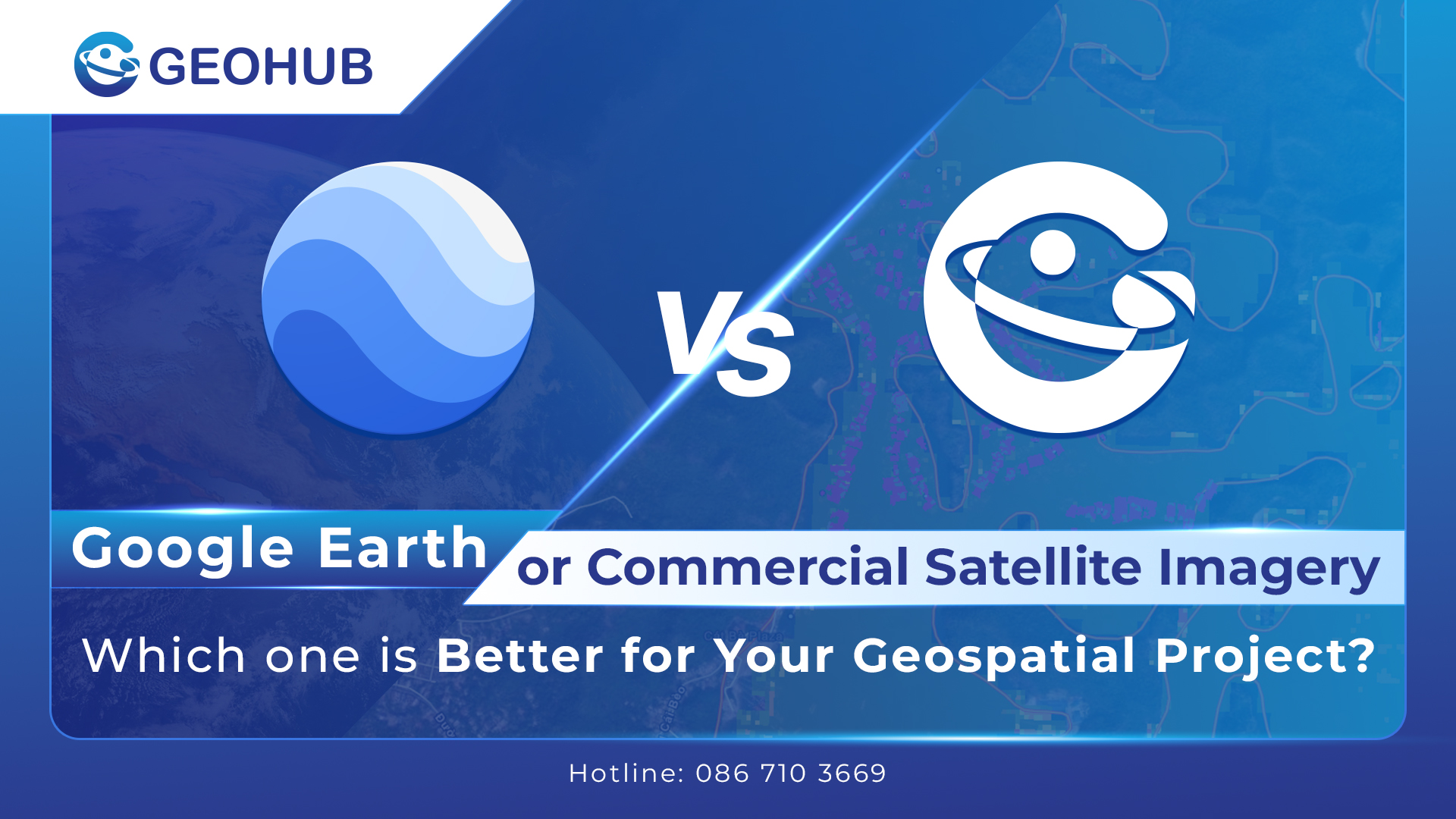 GEOHUB

VS

Google Earth or Commercial Satellite Imagery

Which one is Better for Your Geospatial Project?

Hotline: 086 710 3669